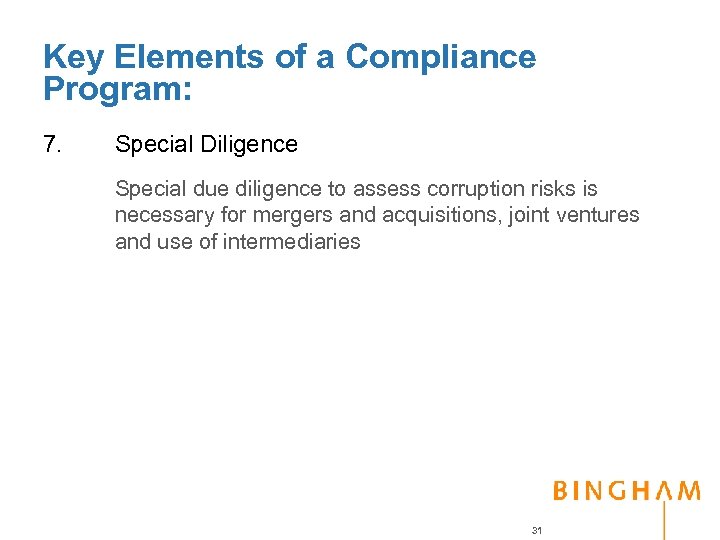 Key Elements of a Compliance Program:

7. Special Diligence

Special due diligence to assess corruption risks is necessary for mergers and acquisitions, joint ventures and use of intermediaries

BINGHAM

31